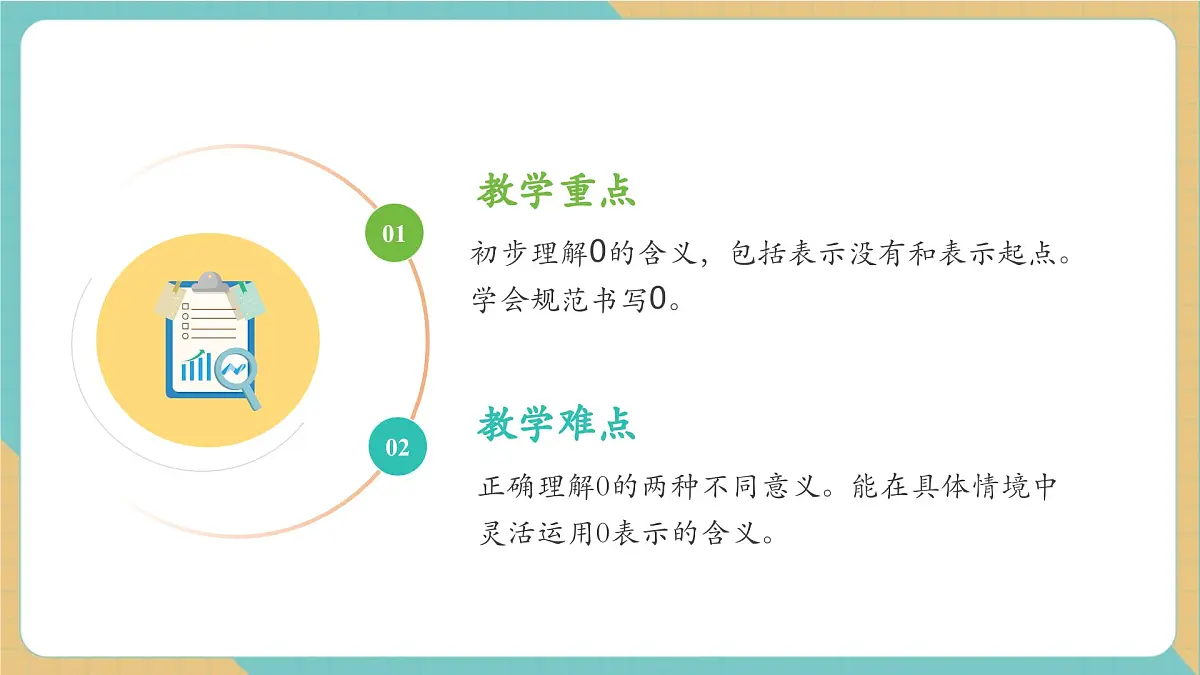 01

教学重点

初步理解0的含义，包括表示没有和表示起点。学会规范书写0。

02

教学难点

正确理解0的两种不同意义。能在具体情境中灵活运用0表示的含义。